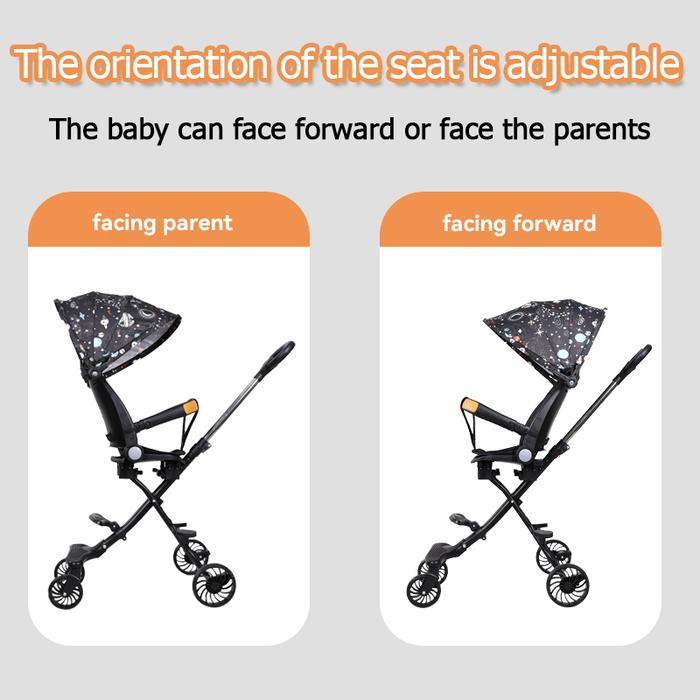 The orientation of the seat is adjustable

The baby can face forward or face the parents

facing parent

facing forward